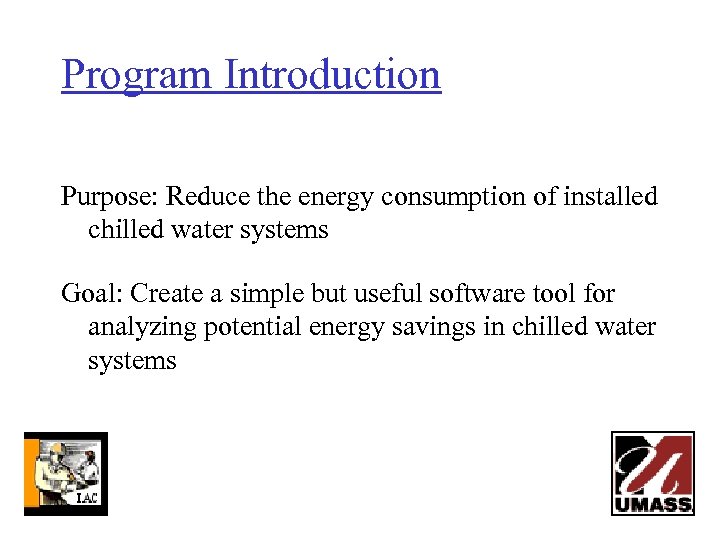 Program Introduction

Purpose: Reduce the energy consumption of installed chilled water systems

Goal: Create a simple but useful software tool for analyzing potential energy savings in chilled water systems

IAC

UMASS